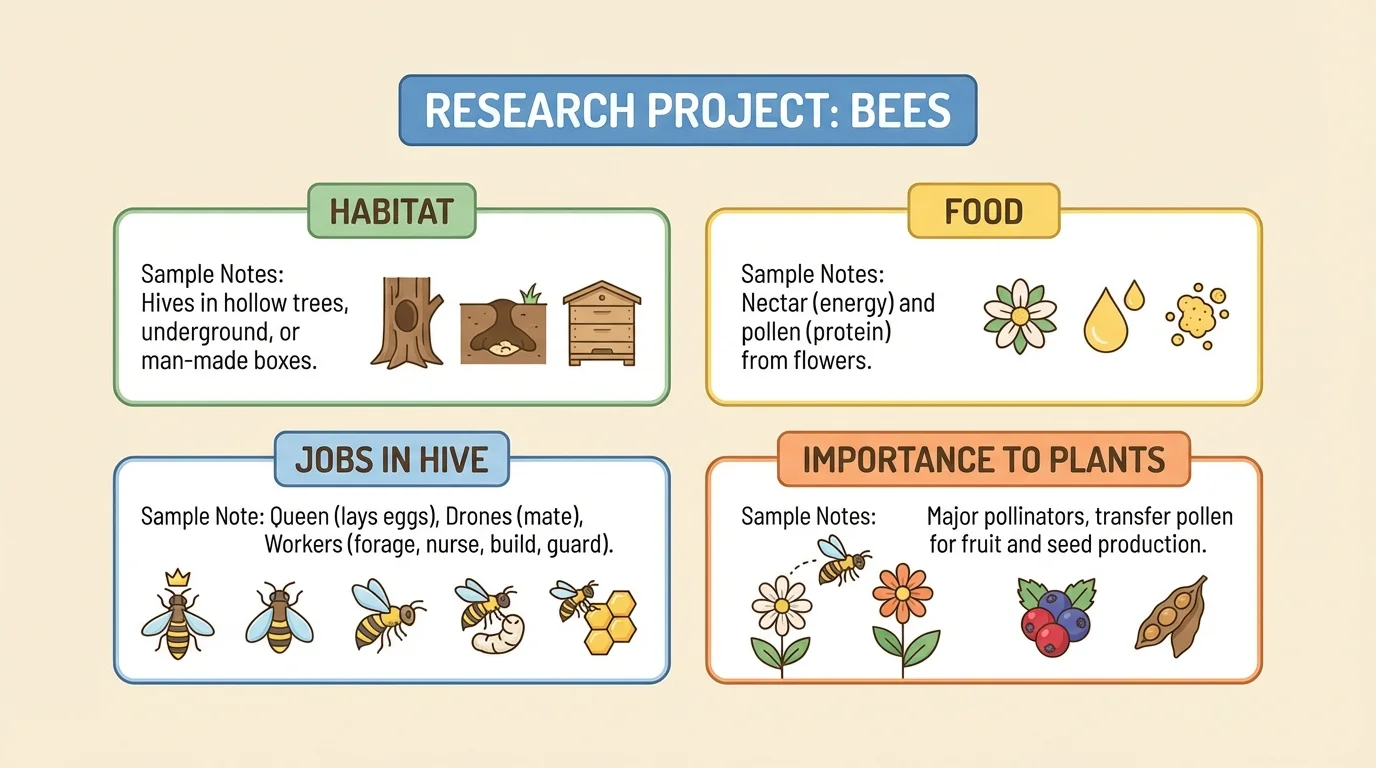 RESEARCH PROJECT: BEES

HABITAT

Sample Notes: Hives in hollow trees, underground, or man-made boxes.

FOOD

Sample Notes: Nectar (energy) and pollen (protein) from flowers.

JOBS IN HIVE

Sample Note: Queen (lays eggs), Drones (mate), Workers (forage, nurse, build, guard).

IMPORTANCE TO PLANTS

Sample Notes: Major pollinators, transfer pollen for fruit and seed production.